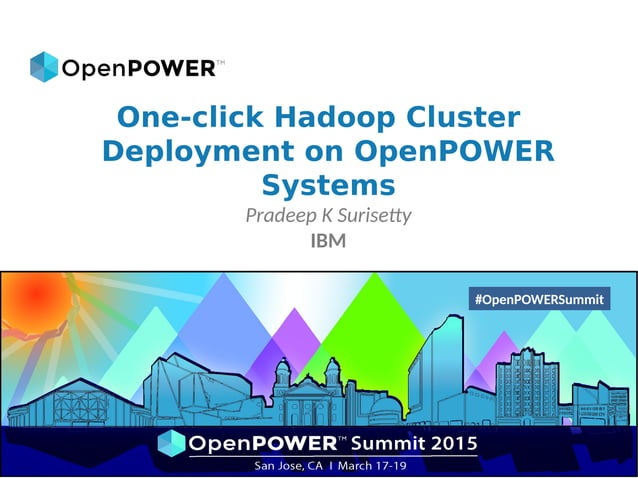 OpenPOWER™

One-click Hadoop Cluster Deployment on OpenPOWER Systems

Pradeep K Surisetty

IBM

#OpenPOWERSummit

OpenPOWER™ Summit 2015

San Jose, CA I March 17-19